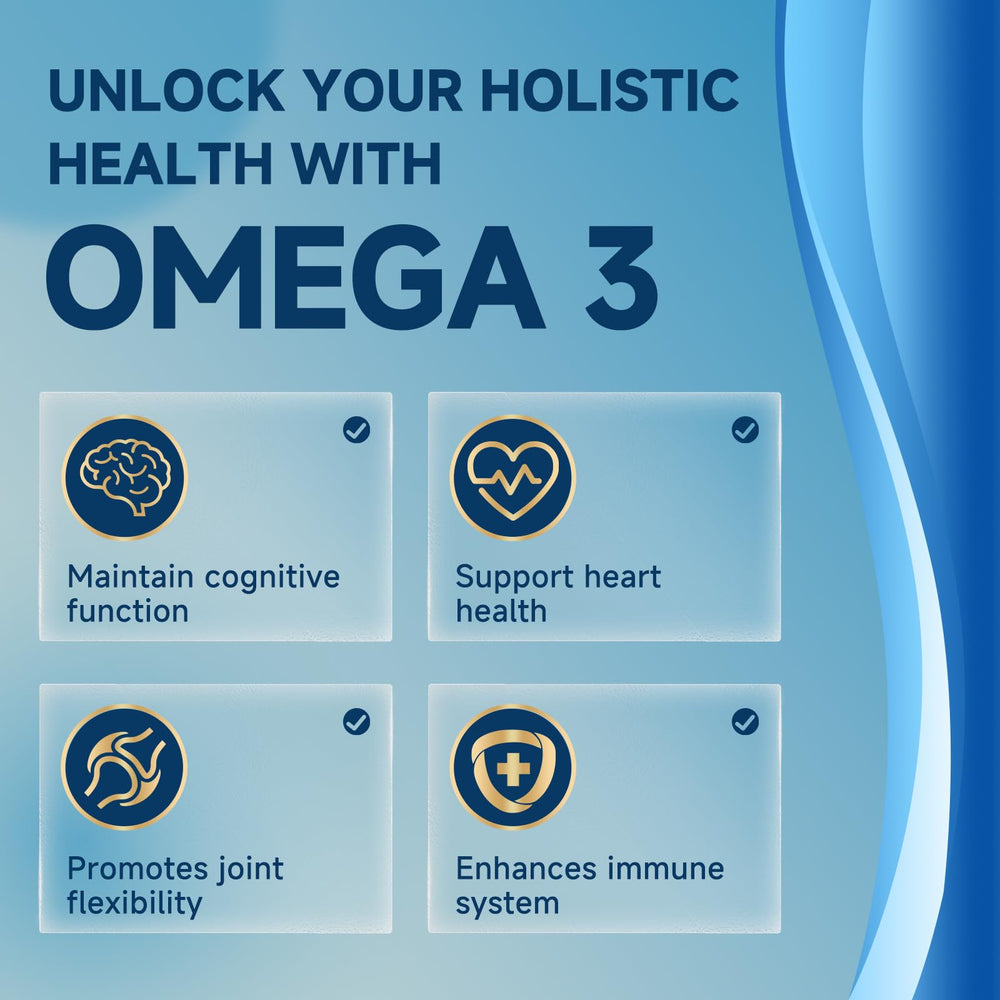 UNLOCK YOUR HOLISTIC HEALTH WITH

OMEGA 3

Maintain cognitive function

Support heart health

Promotes joint flexibility

Enhances immune system